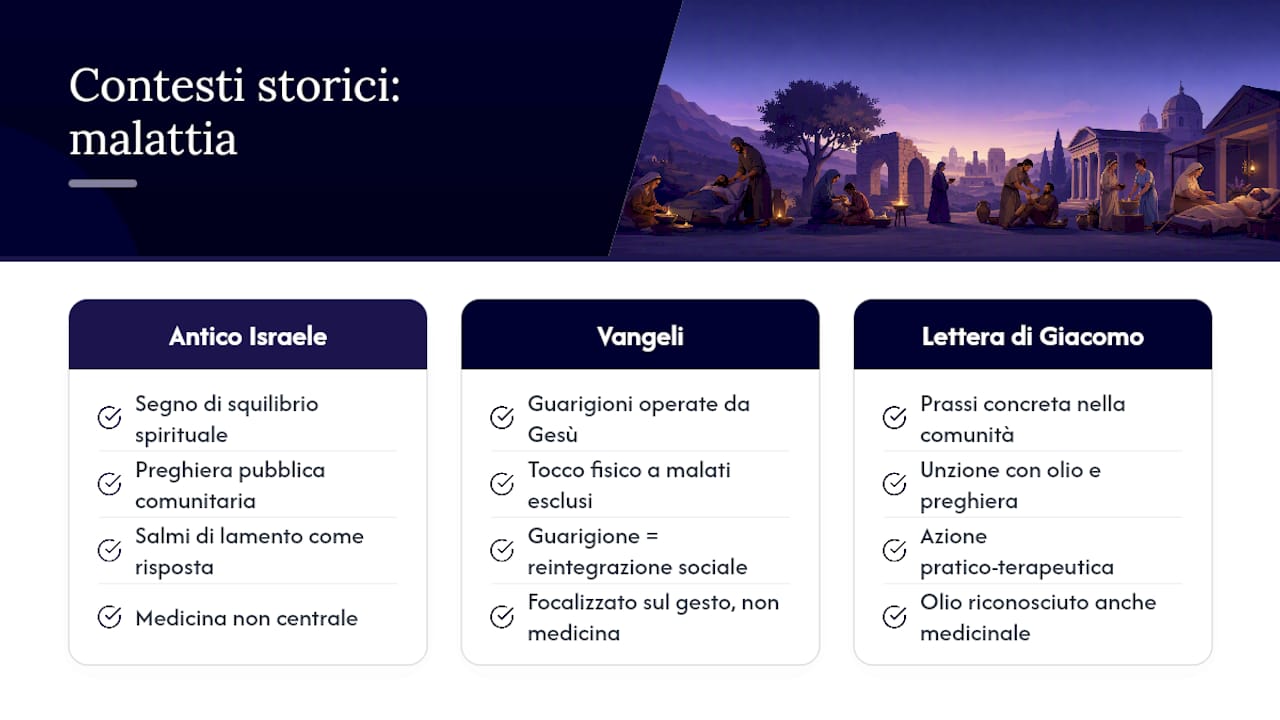 Contesti storici: malattia

Antico Israele

Segno di squilibrio spirituale

Preghiera pubblica comunitaria

Salmi di lamento come risposta

Medicina non centrale

Vangeli

Guarigioni operate da Gesù

Tocco fisico a malati esclusi

Guarigione = reintegrazione sociale

Focalizzato sul gesto, non medicina

Lettera di Giacomo

Prassi concreta nella comunità

Unzione con olio e preghiera

Azione pratico-terapeutica

Olio riconosciuto anche medicinale